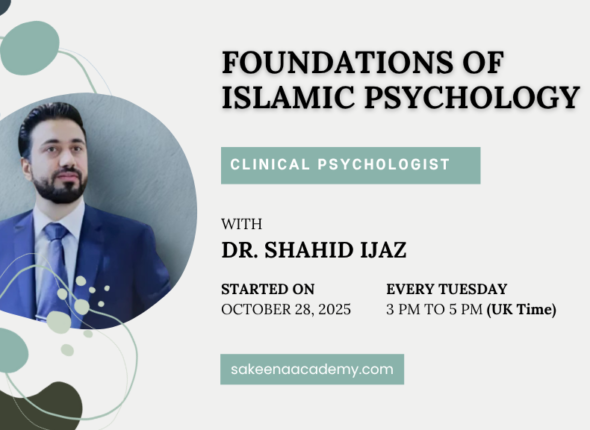 FOUNDATIONS OF ISLAMIC PSYCHOLOGY

CLINICAL PSYCHOLOGIST

WITH
DR. SHAHID IJAZ

STARTED ON
OCTOBER 28, 2025

EVERY TUESDAY
3 PM TO 5 PM (UK Time)

sakeenaacademy.com